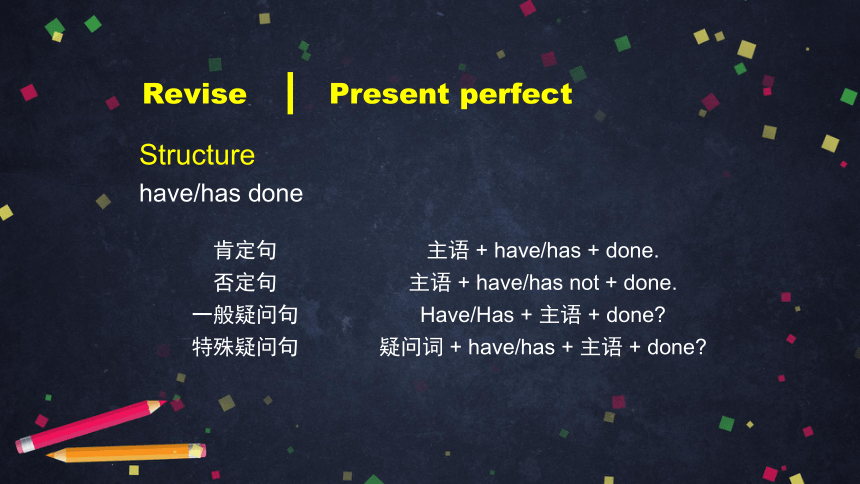 Revise | Present perfect

Structure
have/has done

| | |
|---|---|
| 肯定句 | 主语 + have/has + done. |
| 否定句 | 主语 + have/has not + done. |
| 一般疑问句 | Have/Has + 主语 + done? |
| 特殊疑问句 | 疑问词 + have/has + 主语 + done? |